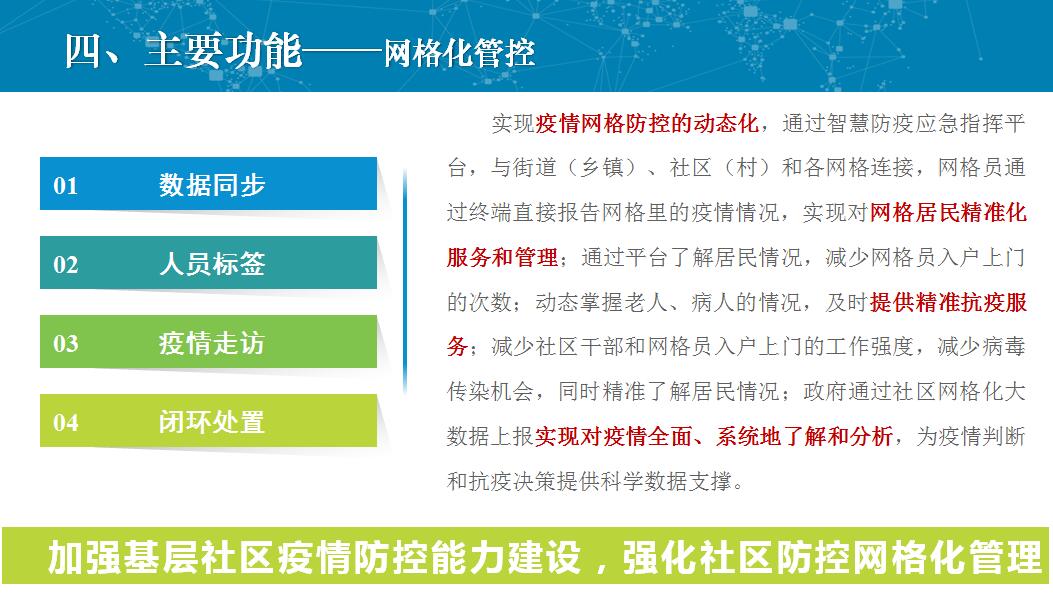 四、主要功能——网格化管控

01 数据同步

02 人员标签

03 疫情走访

04 闭环处置

实现疫情网格防控的动态化，通过智慧防疫应急指挥平台，与街道（乡镇）、社区（村）和各网格连接，网格员通过终端直接报告网格里的疫情情况，实现对网格居民精准化服务和管理；通过平台了解居民情况，减少网格员入户上门的次数；动态掌握老人、病人的情况，及时提供精准抗疫服务；减少社区干部和网格员入户上门的工作强度，减少病毒传染机会，同时精准了解居民情况；政府通过社区网格化大数据上报实现对疫情全面、系统地了解和分析，为疫情判断和抗疫决策提供科学数据支撑。

加强基层社区疫情防控能力建设，强化社区防控网格化管理